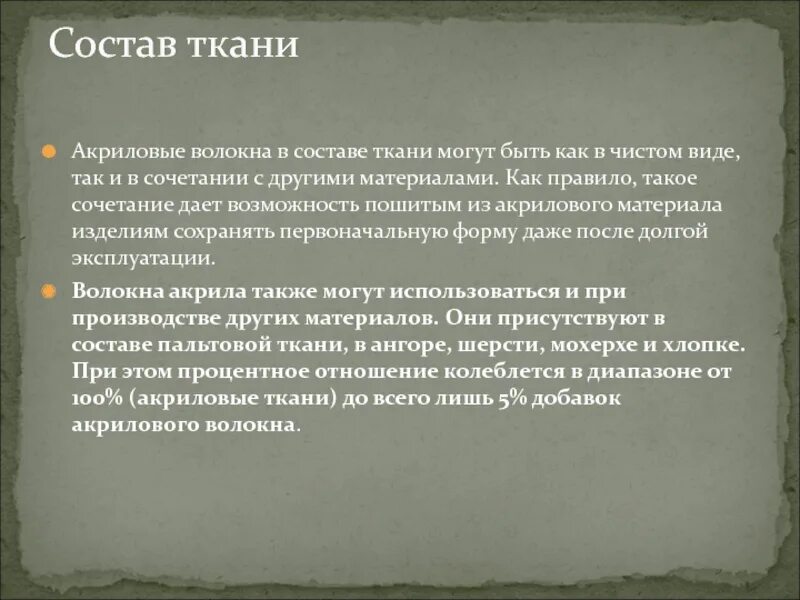 Состав ткани

Акриловые волокна в составе ткани могут быть как в чистом виде, так и в сочетании с другими материалами. Как правило, такое сочетание дает возможность пошитым из акрилового материала изделиям сохранять первоначальную форму даже после долгой эксплуатации.

Волокна акрила также могут использоваться и при производстве других материалов. Они присутствуют в составе пальтовой ткани, в ангоре, шерсти, мохерхе и хлопке. При этом процентное отношение колеблется в диапазоне от 100% (акриловые ткани) до всего лишь 5% добавок акрилового волокна.